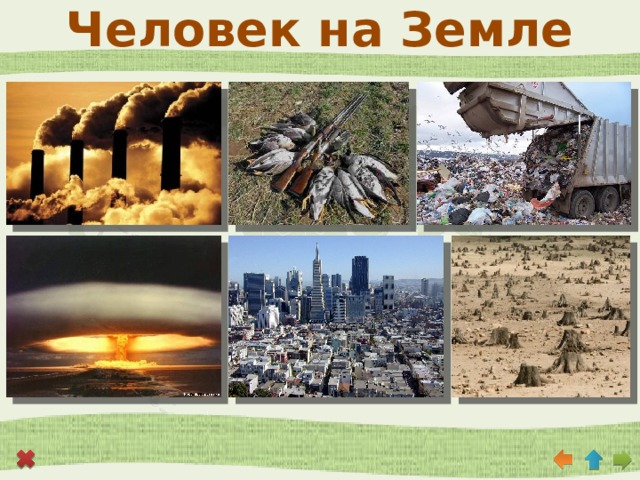 Человек на Земле